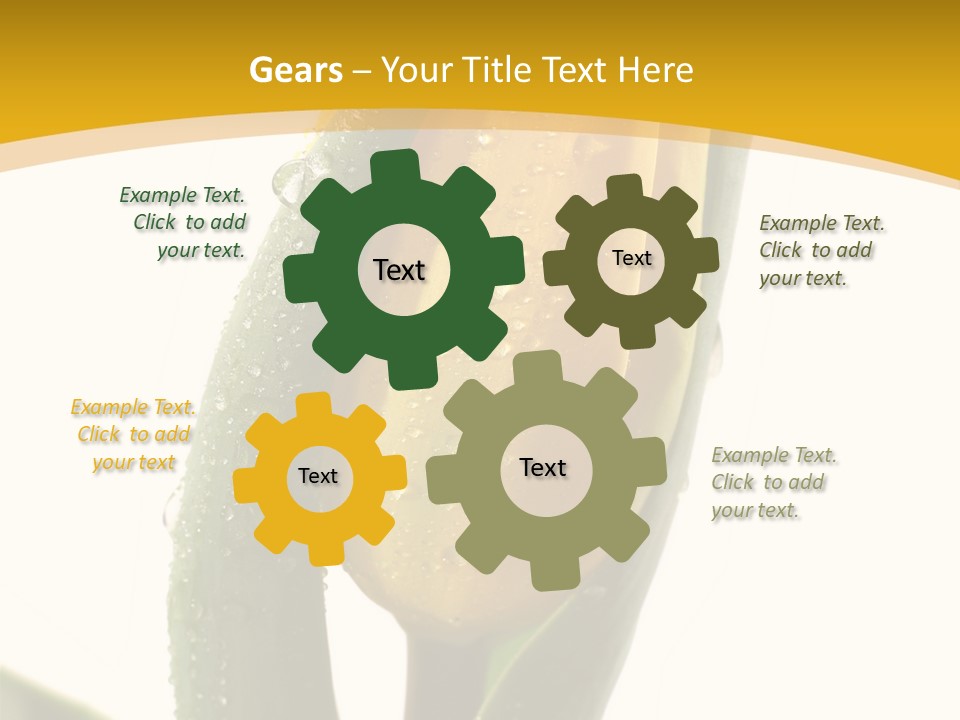 Gears – Your Title Text Here

Example Text. Click to add your text.

Text

Text

Example Text. Click to add your text.

Example Text. Click to add your text

Text

Text

Example Text. Click to add your text.